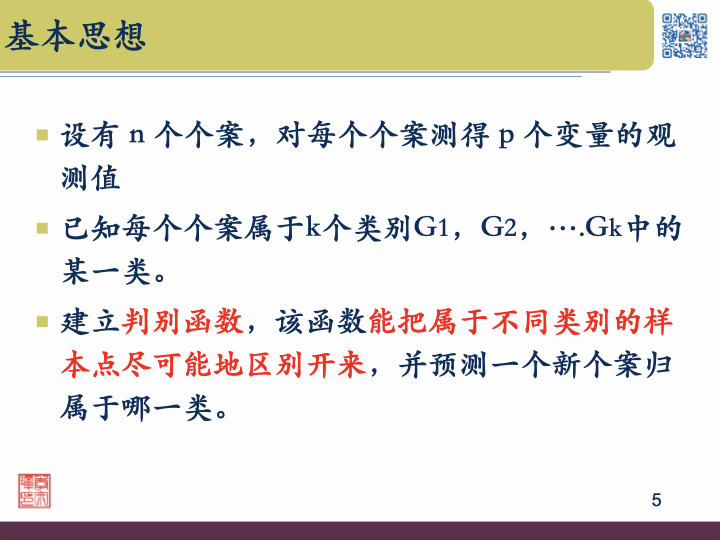 基本思想

设有 n 个个案，对每个个案测得 p 个变量的观测值

已知每个个案属于k个类别G1，G2，….Gk中的某一类。

建立判别函数，该函数能把属于不同类别的样本点尽可能地区别开来，并预测一个新个案归属于哪一类。

5